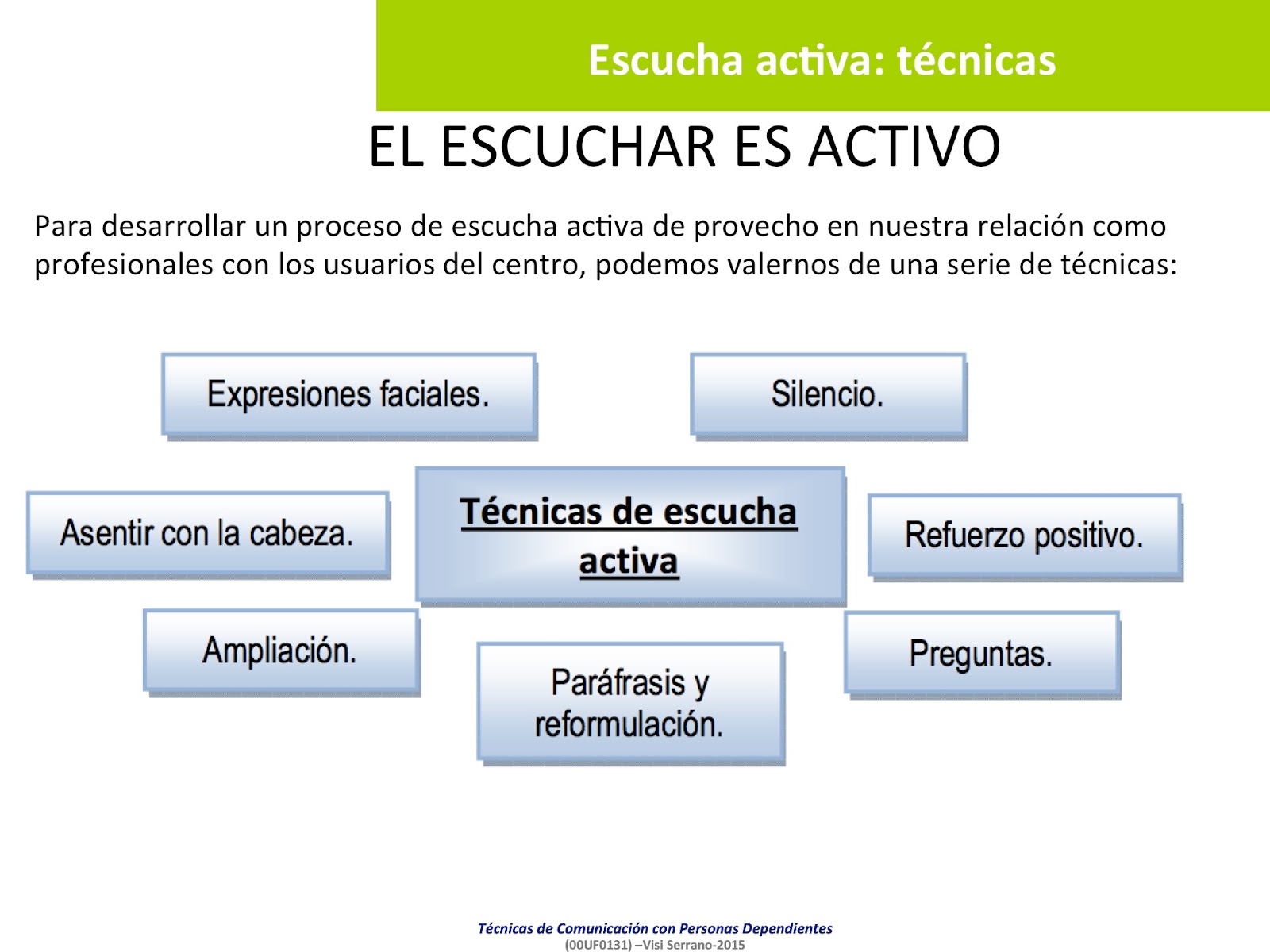 Escucha activa: técnicas

EL ESCUCHAR ES ACTIVO

Para desarrollar un proceso de escucha activa de provecho en nuestra relación como profesionales con los usuarios del centro, podemos valernos de una serie de técnicas:

Expresiones faciales.

Silencio.

Asentir con la cabeza.

Técnicas de escucha activa

Refuerzo positivo.

Ampliación.

Paráfrasis y reformulación.

Preguntas.

Técnicas de Comunicación con Personas Dependientes
(00UF0131) –Visi Serrano-2015